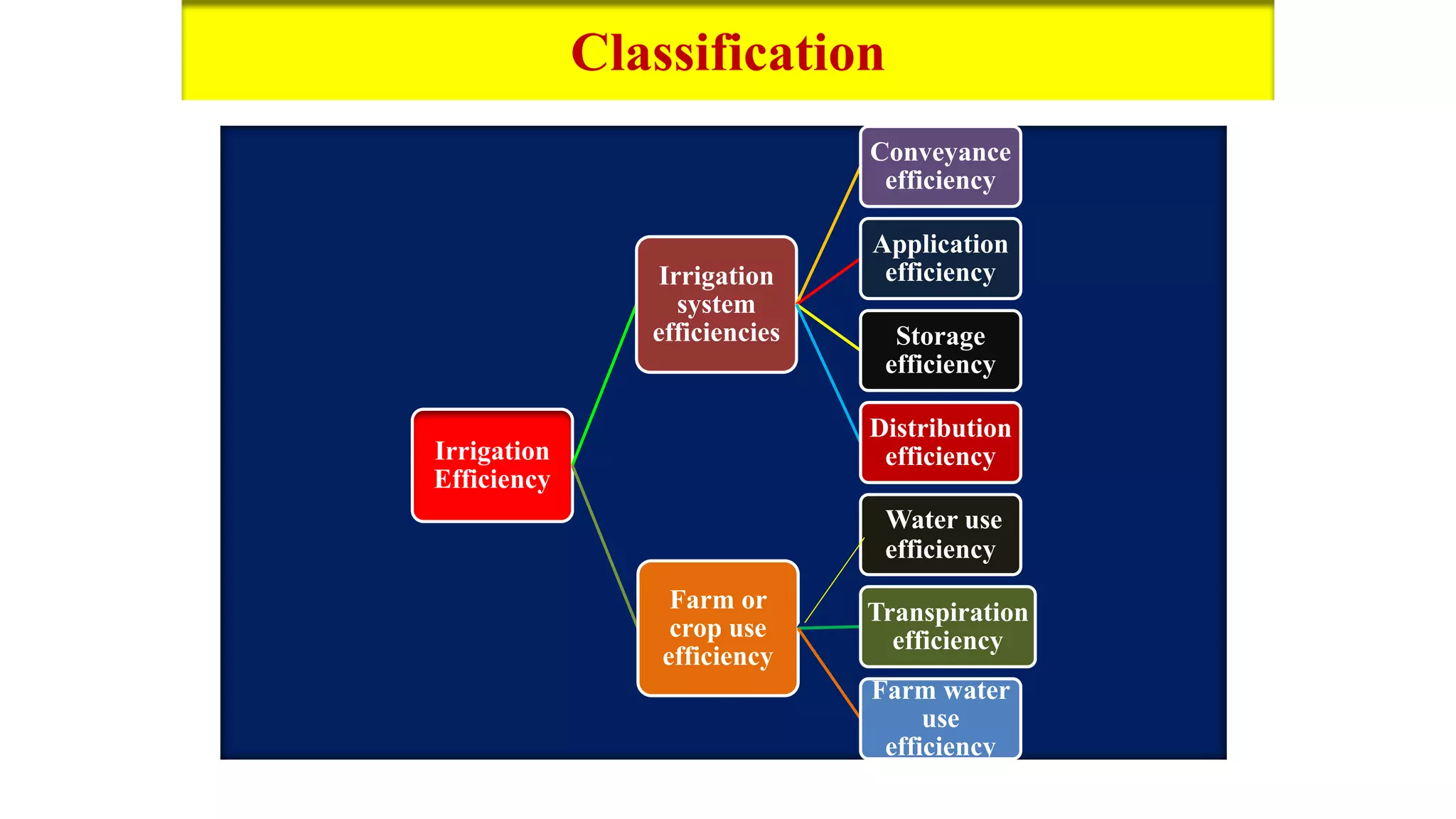 Classification

Irrigation Efficiency

Irrigation system efficiencies

Conveyance efficiency

Application efficiency

Storage efficiency

Distribution efficiency

Farm or crop use efficiency

Water use efficiency

Transpiration efficiency

Farm water use efficiency